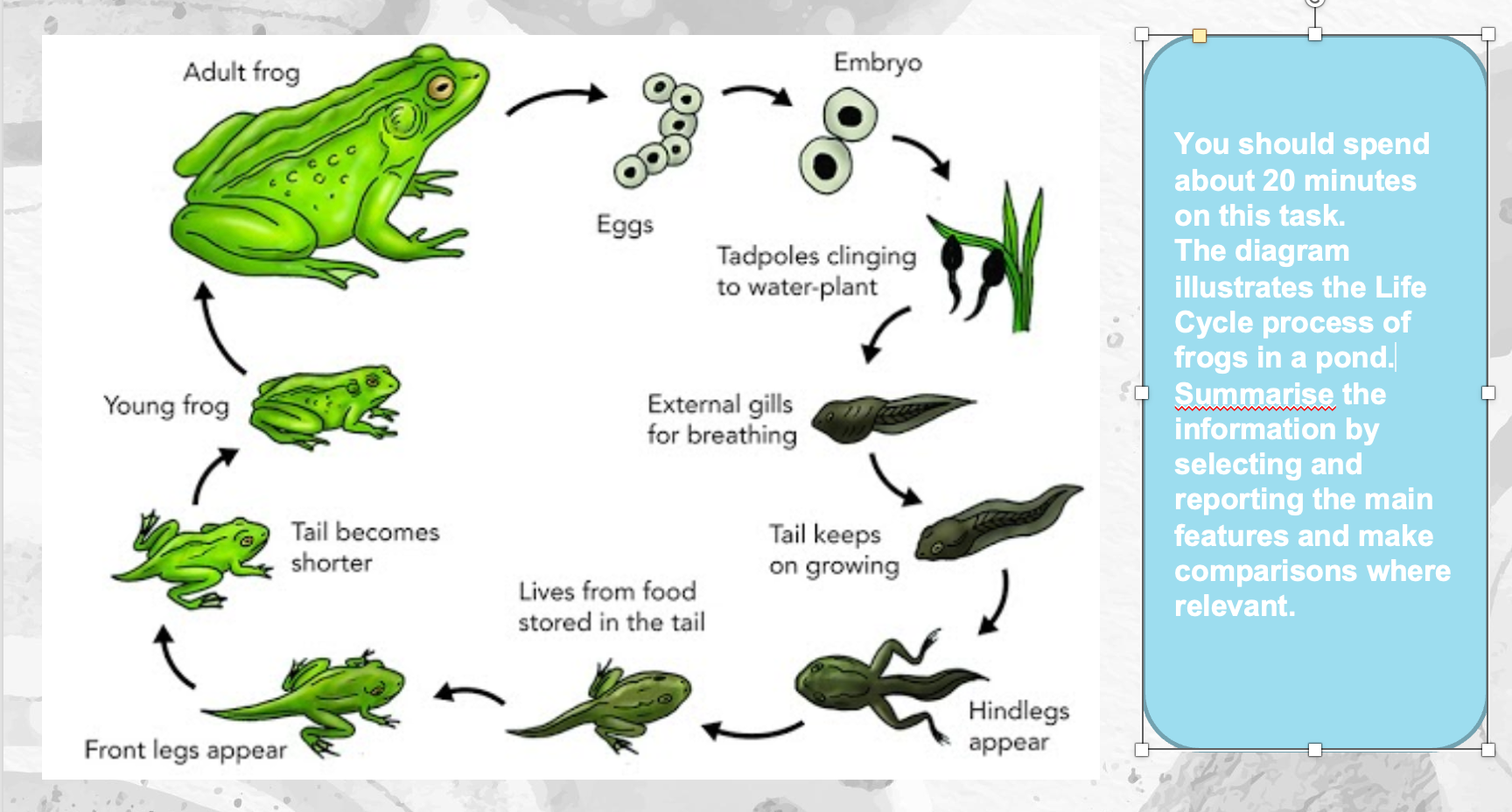 Adult frog

Eggs

Embryo

Tadpoles clinging to water-plant

External gills for breathing

Tail keeps on growing

Hindlegs appear

Lives from food stored in the tail

Front legs appear

Tail becomes shorter

Young frog

You should spend about 20 minutes on this task. The diagram illustrates the Life Cycle process of frogs in a pond. Summarise the information by selecting and reporting the main features and make comparisons where relevant.